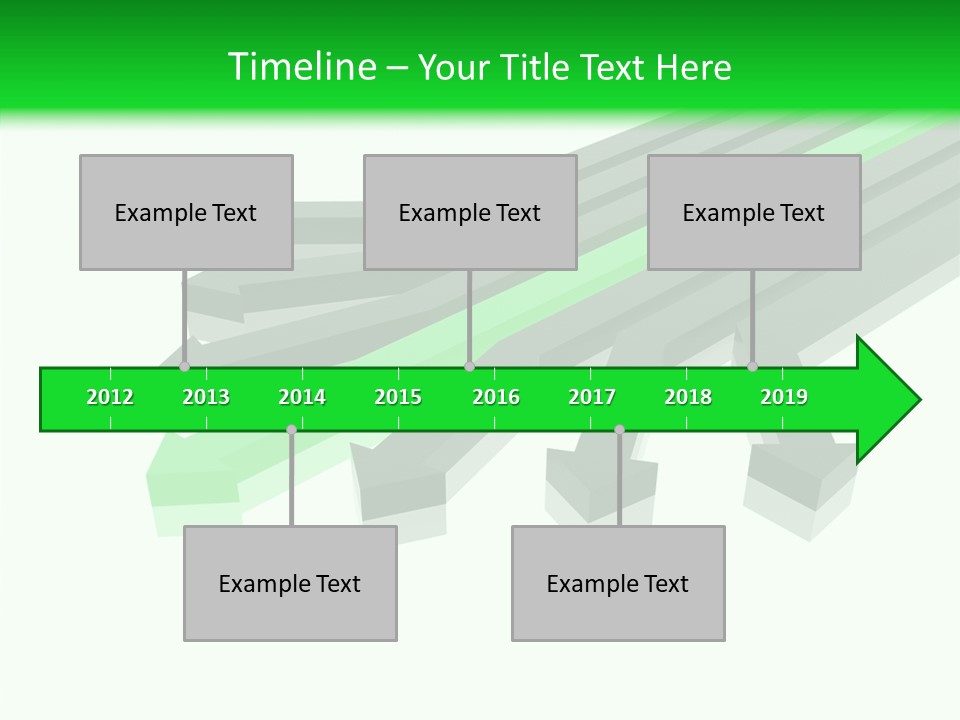 Timeline – Your Title Text Here

Example Text

Example Text

Example Text

2012 2013 2014 2015 2016 2017 2018 2019

Example Text

Example Text